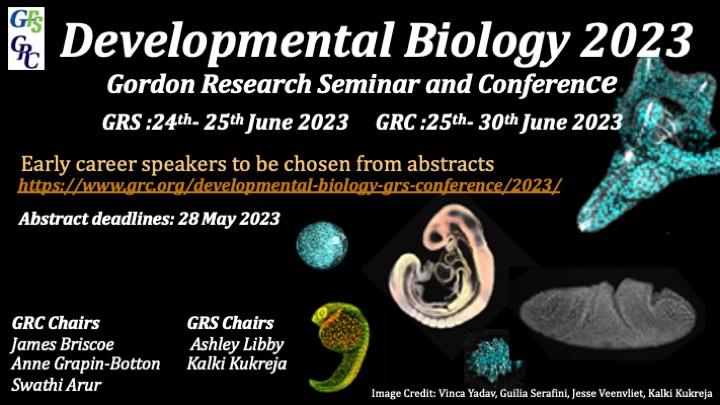 GRS
GRC

Developmental Biology 2023

Gordon Research Seminar and Conference

GRS :24th- 25th June 2023 GRC :25th- 30th June 2023

Early career speakers to be chosen from abstracts
https://www.grc.org/developmental-biology-grs-conference/2023/

Abstract deadlines: 28 May 2023

GRC Chairs
James Briscoe
Anne Grapin-Botton
Swathi Arur

GRS Chairs
Ashley Libby
Kalki Kukreja

Image Credit: Vinca Yadav, Guilia Serafini, Jesse Veenvliet, Kalki Kukreja